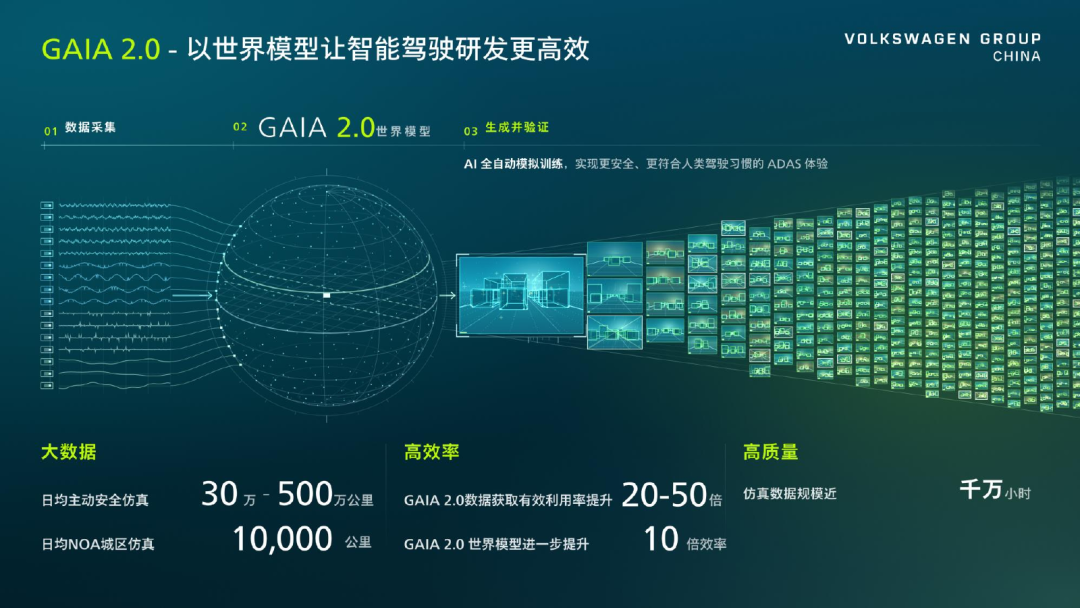 GAIA 2.0 - 以世界模型让智能驾驶研发更高效

VOLKSWAGEN GROUP
CHINA

01 数据采集

02 GAIA 2.0 世界模型

03 生成并验证

AI 全自动模拟训练，实现更安全、更符合人类驾驶习惯的 ADAS 体验

大数据

日均主动安全仿真 30 万 - 500 万公里

日均NOA城区仿真 10,000 公里

高效率

GAIA 2.0数据获取有效利用率提升 20-50 倍

GAIA 2.0 世界模型进一步提升 10 倍效率

高质量

仿真数据规模近 千万 小时